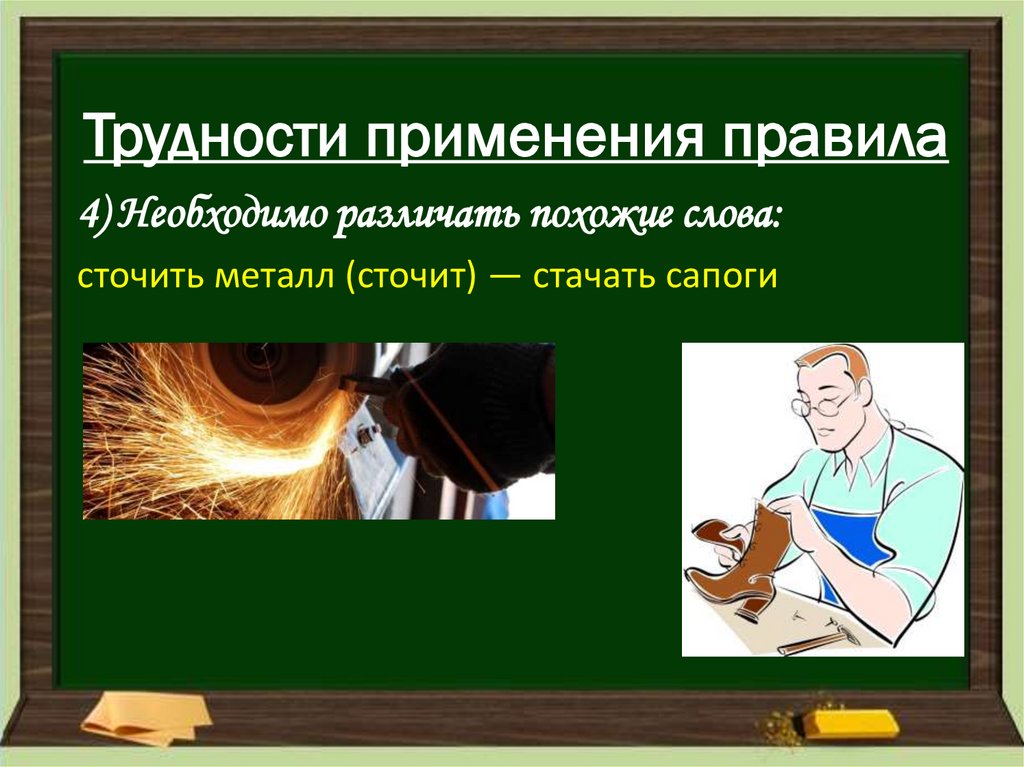 Трудности применения правила

4) Необходимо различать похожие слова:

сточить металл (сточит) — стачать сапоги